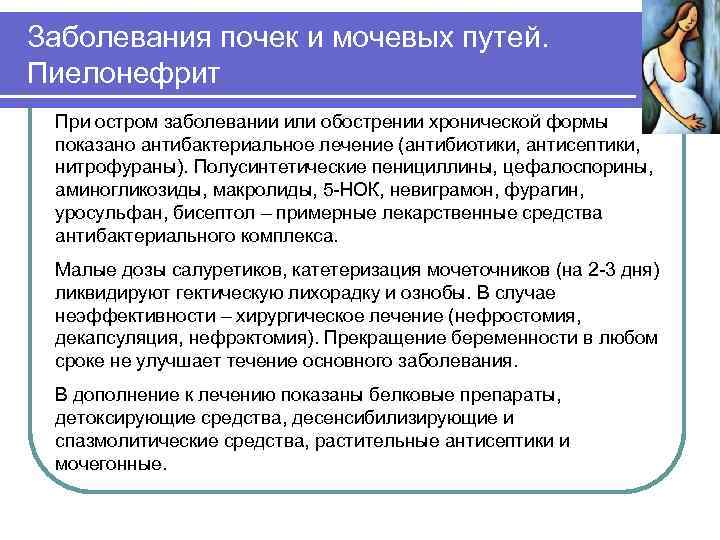 Заболевания почек и мочевых путей. Пиелонефрит

При остром заболевании или обострении хронической формы показано антибактериальное лечение (антибиотики, антисептики, нитрофураны). Полусинтетические пенициллины, цефалоспорины, аминогликозиды, макролиды, 5-НОК, невиграмон, фурагин, уросульфан, бисептол – примерные лекарственные средства антибактериального комплекса.

Малые дозы салуретиков, катетеризация мочеточников (на 2-3 дня) ликвидируют гектическую лихорадку и ознобы. В случае неэффективности – хирургическое лечение (нефростомия, декапсуляция, нефрэктомия). Прекращение беременности в любом сроке не улучшает течение основного заболевания.

В дополнение к лечению показаны белковые препараты, детоксирующие средства, десенсибилизирующие и спазмолитические средства, растительные антисептики и мочегонные.